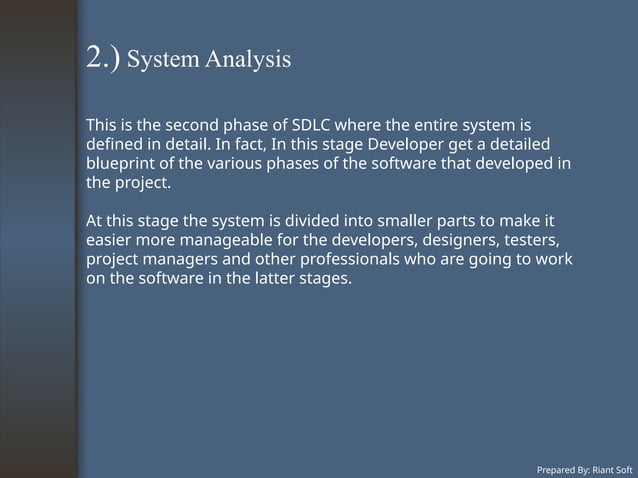 2.) System Analysis

This is the second phase of SDLC where the entire system is defined in detail. In fact, In this stage Developer get a detailed blueprint of the various phases of the software that developed in the project.

At this stage the system is divided into smaller parts to make it easier more manageable for the developers, designers, testers, project managers and other professionals who are going to work on the software in the latter stages.

Prepared By: Riant Soft